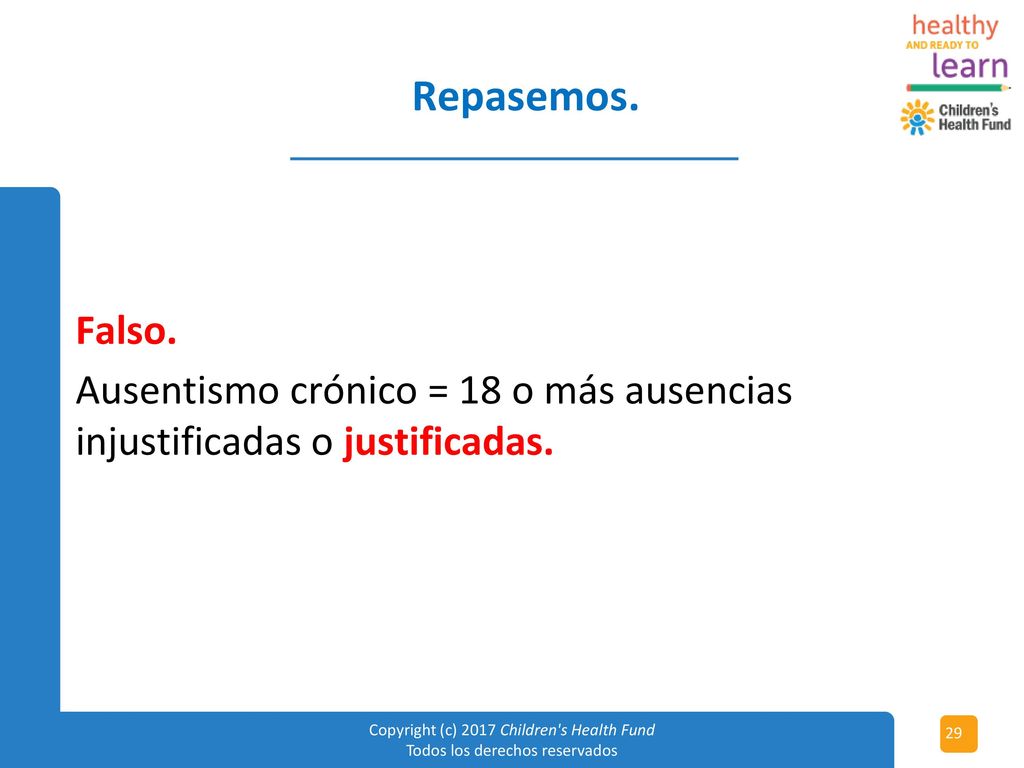 healthy
AND READY TO
learn

Children's
Health Fund

Repasemos.

Falso.

Ausentismo crónico = 18 o más ausencias injustificadas o justificadas.

Copyright (c) 2017 Children's Health Fund
Todos los derechos reservados

29